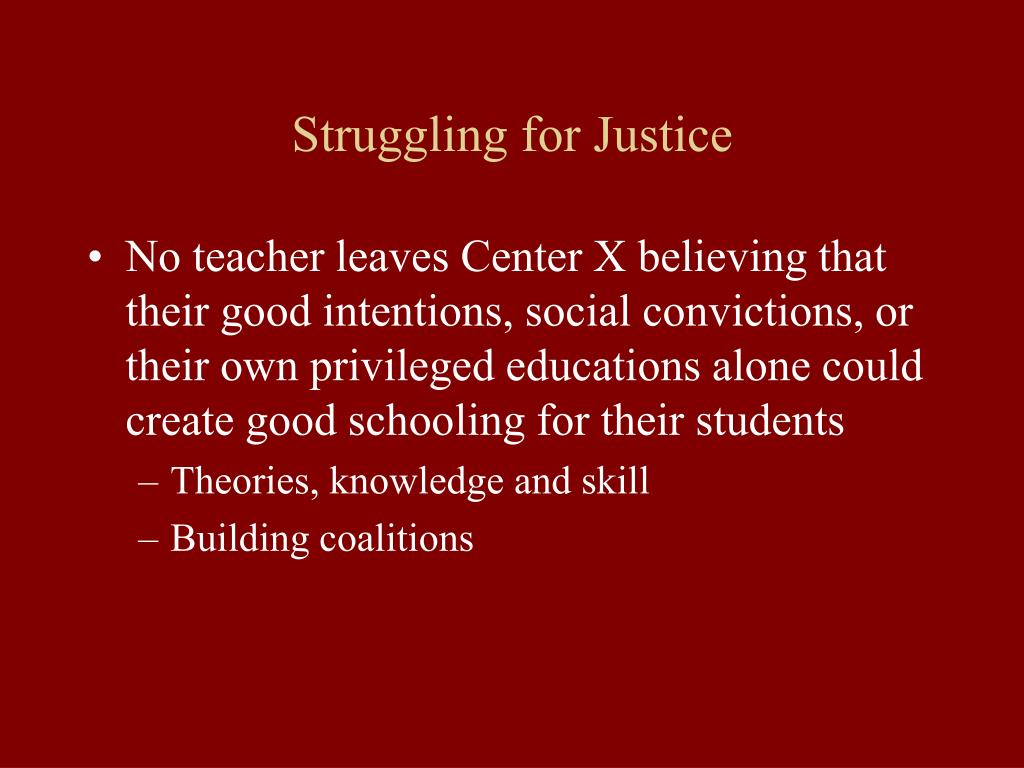 Struggling for Justice

• No teacher leaves Center X believing that their good intentions, social convictions, or their own privileged educations alone could create good schooling for their students
– Theories, knowledge and skill
– Building coalitions